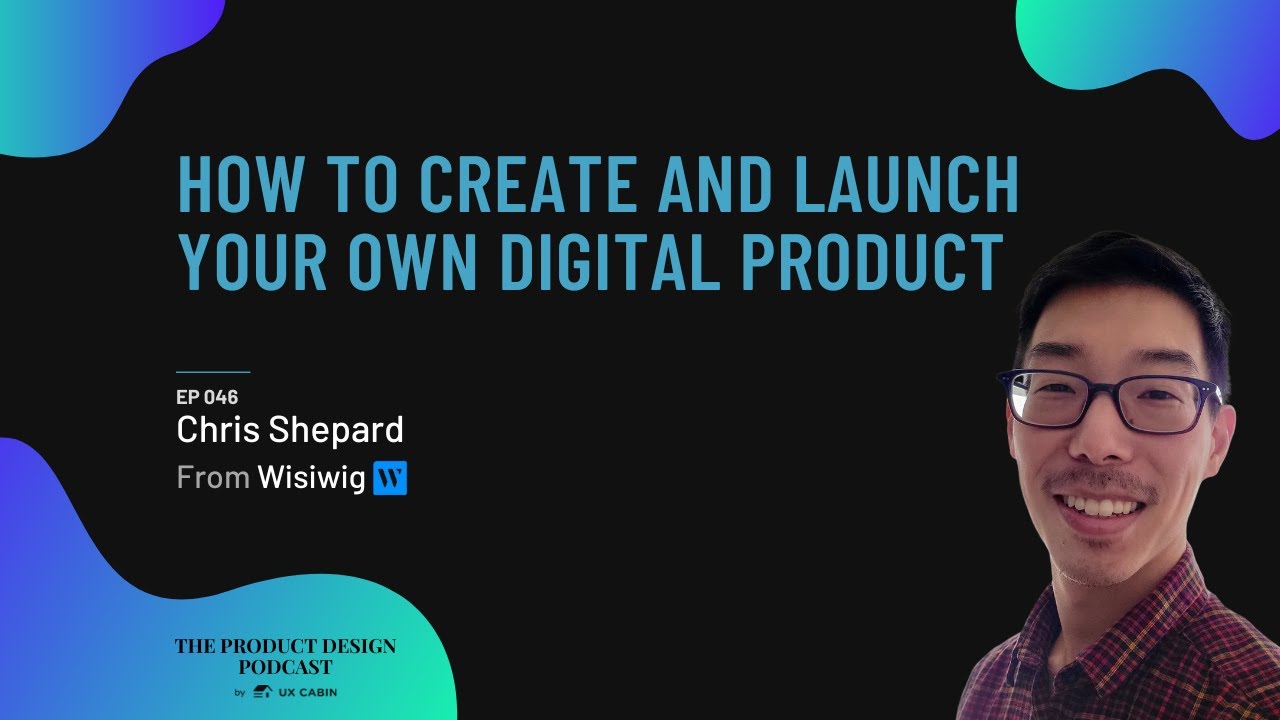 HOW TO CREATE AND LAUNCH YOUR OWN DIGITAL PRODUCT

EP 046
Chris Shepard
From Wisiwig W

THE PRODUCT DESIGN PODCAST
by UX CABIN